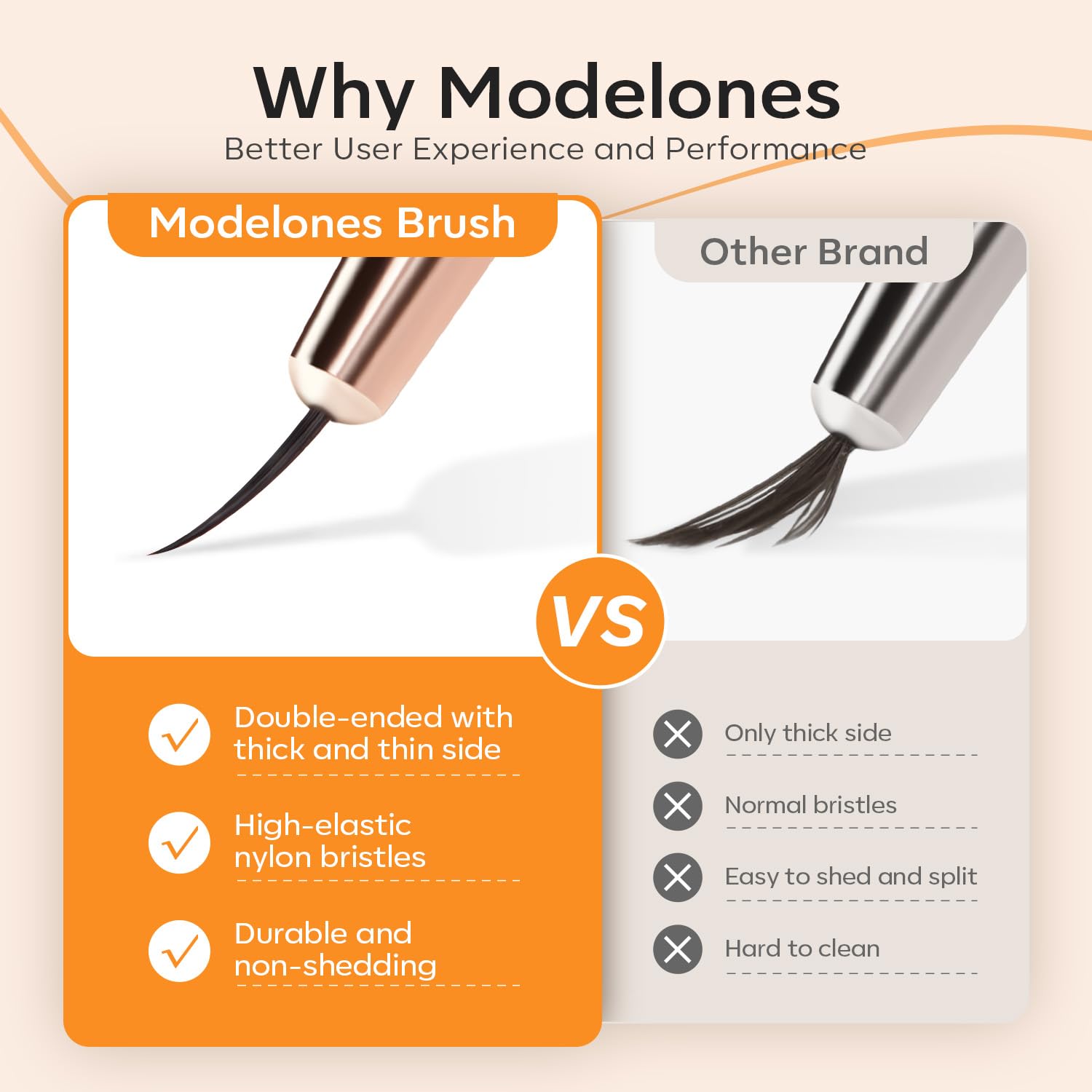 Why Modelones
Better User Experience and Performance

Modelones Brush

Other Brand

VS

Double-ended with thick and thin side

High-elastic nylon bristles

Durable and non-shedding

Only thick side

Normal bristles

Easy to shed and split

Hard to clean